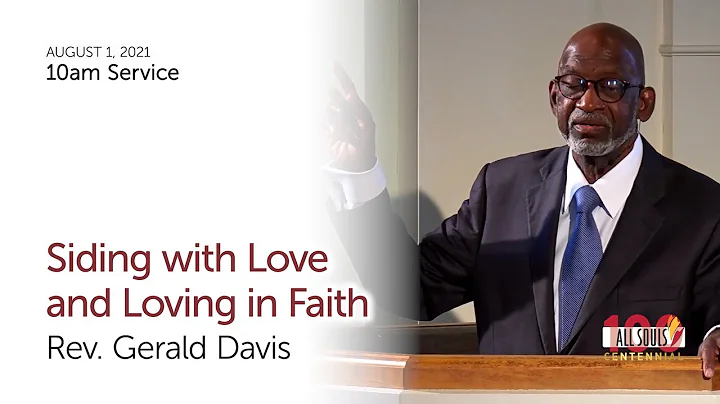 AUGUST 1, 2021
10am Service

Siding with Love and Loving in Faith
Rev. Gerald Davis

100
ALL SOULS
CENTENNIAL